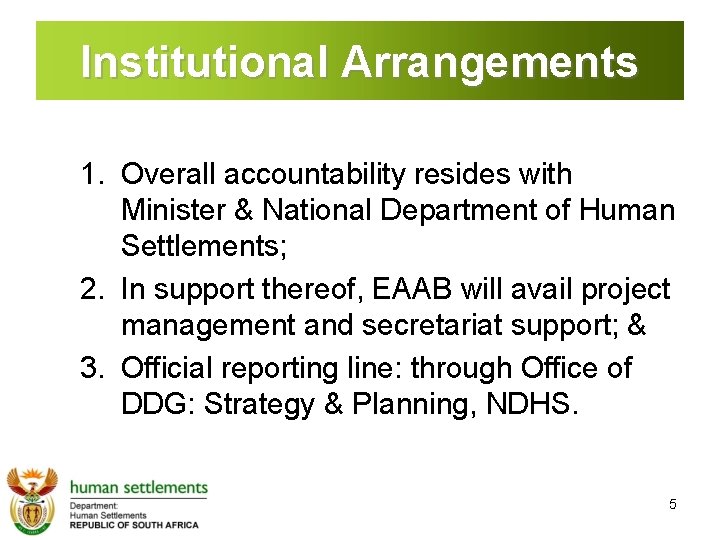 Institutional Arrangements

1. Overall accountability resides with Minister & National Department of Human Settlements;
2. In support thereof, EAAB will avail project management and secretariat support; &
3. Official reporting line: through Office of DDG: Strategy & Planning, NDHS.

human settlements
Department:
Human Settlements
REPUBLIC OF SOUTH AFRICA

5